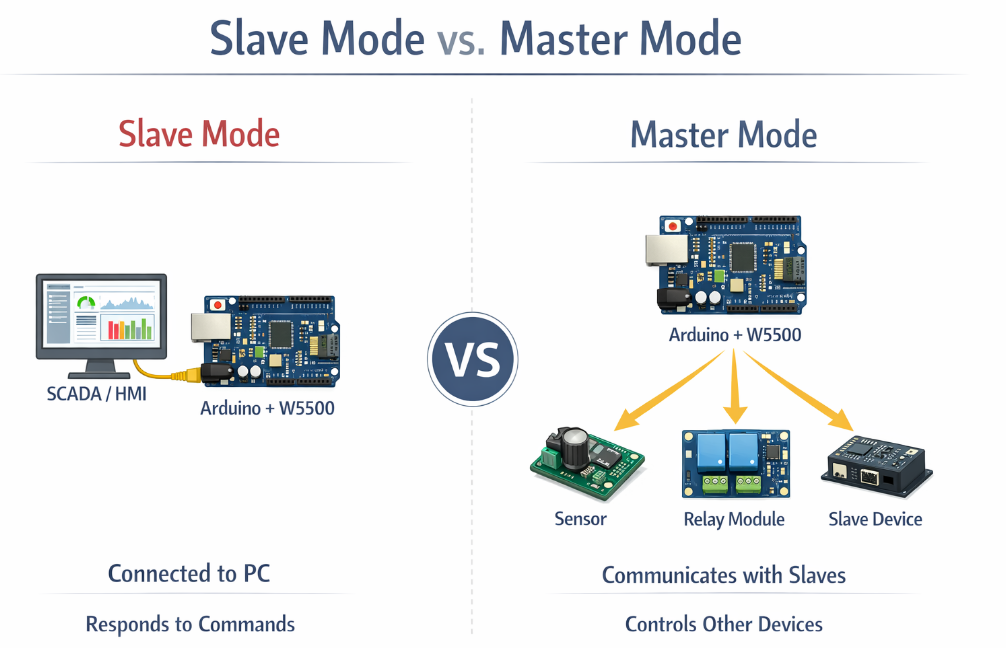 Slave Mode vs. Master Mode

Slave Mode

SCADA / HMI

Arduino + W5500

Connected to PC

Responds to Commands

VS

Master Mode

Arduino + W5500

Sensor

Relay Module

Slave Device

Communicates with Slaves

Controls Other Devices